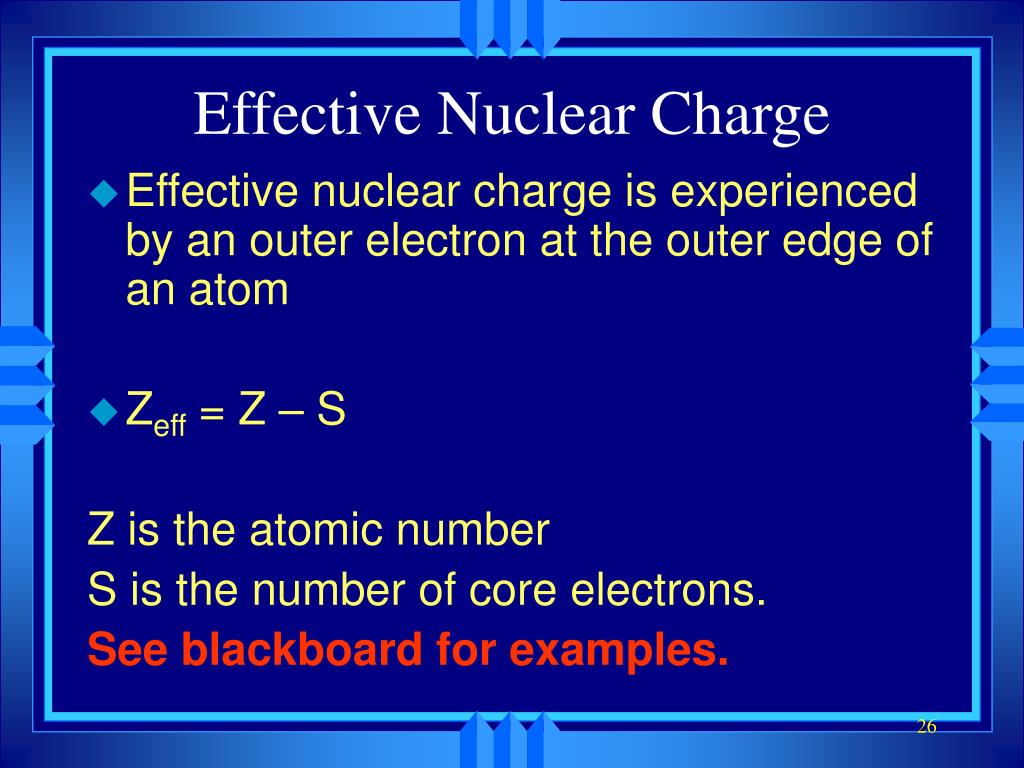 Effective Nuclear Charge

Effective nuclear charge is experienced by an outer electron at the outer edge of an atom

$Z_{eff} = Z - S$

Z is the atomic number

S is the number of core electrons.

See blackboard for examples.

26